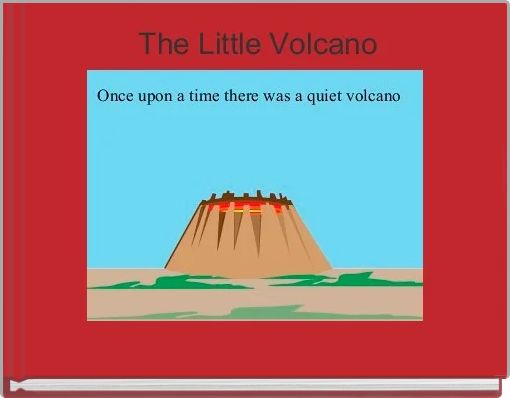 The Little Volcano

Once upon a time there was a quiet volcano